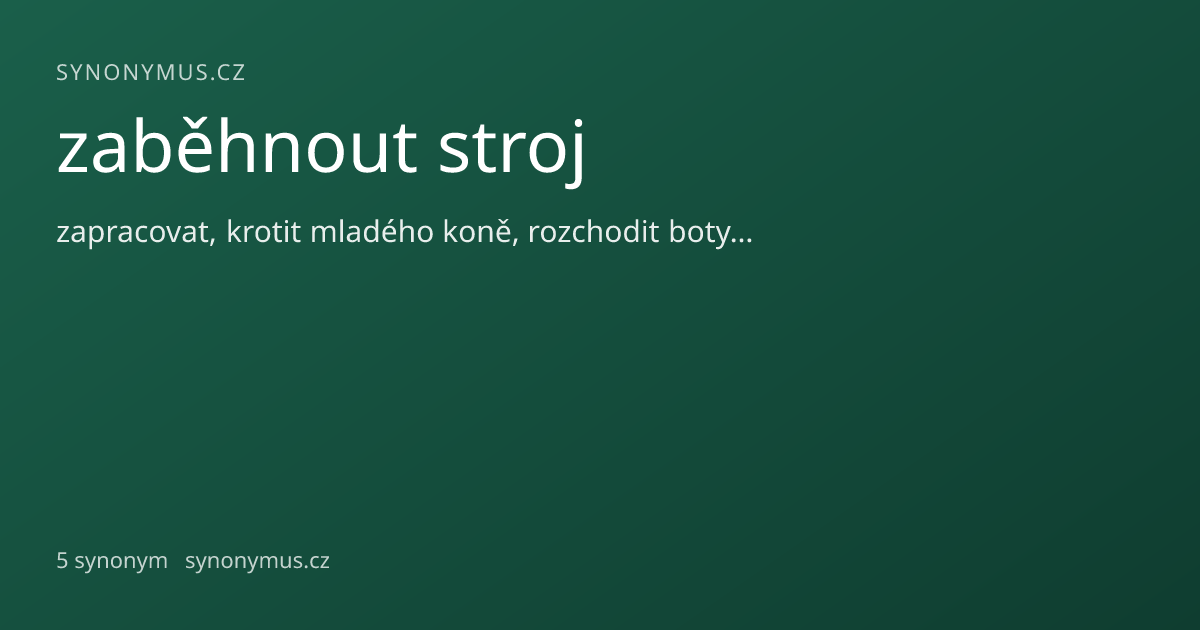 SYNONYMUS.CZ

zaběhnout stroj

zapracovat, krotit mladého koně, rozchodit boty...

5 synonym synonymus.cz